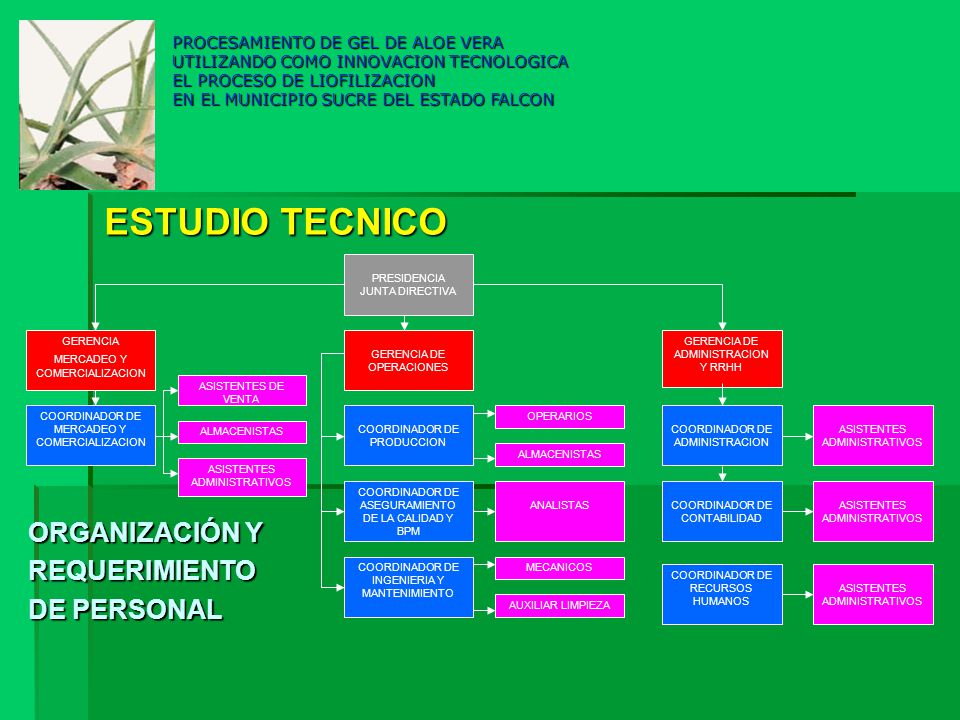 PROCESAMIENTO DE GEL DE ALOE VERA
UTILIZANDO COMO INNOVACION TECNOLOGICA
EL PROCESO DE LIOFILIZACION
EN EL MUNICIPIO SUCRE DEL ESTADO FALCON

ESTUDIO TECNICO

PRESIDENCIA JUNTA DIRECTIVA

GERENCIA MERCADEO Y COMERCIALIZACION

COORDINADOR DE MERCADEO Y COMERCIALIZACION

ASISTENTES DE VENTA

ALMACENISTAS

ASISTENTES ADMINISTRATIVOS

GERENCIA DE OPERACIONES

COORDINADOR DE PRODUCCION

OPERARIOS

ALMACENISTAS

COORDINADOR DE ASEGURAMIENTO DE LA CALIDAD Y BPM

ANALISTAS

COORDINADOR DE INGENIERIA Y MANTENIMIENTO

MECANICOS

AUXILIAR LIMPIEZA

GERENCIA DE ADMINISTRACION Y RRHH

COORDINADOR DE ADMINISTRACION

ASISTENTES ADMINISTRATIVOS

COORDINADOR DE CONTABILIDAD

ASISTENTES ADMINISTRATIVOS

COORDINADOR DE RECURSOS HUMANOS

ASISTENTES ADMINISTRATIVOS

ORGANIZACIÓN Y REQUERIMIENTO DE PERSONAL